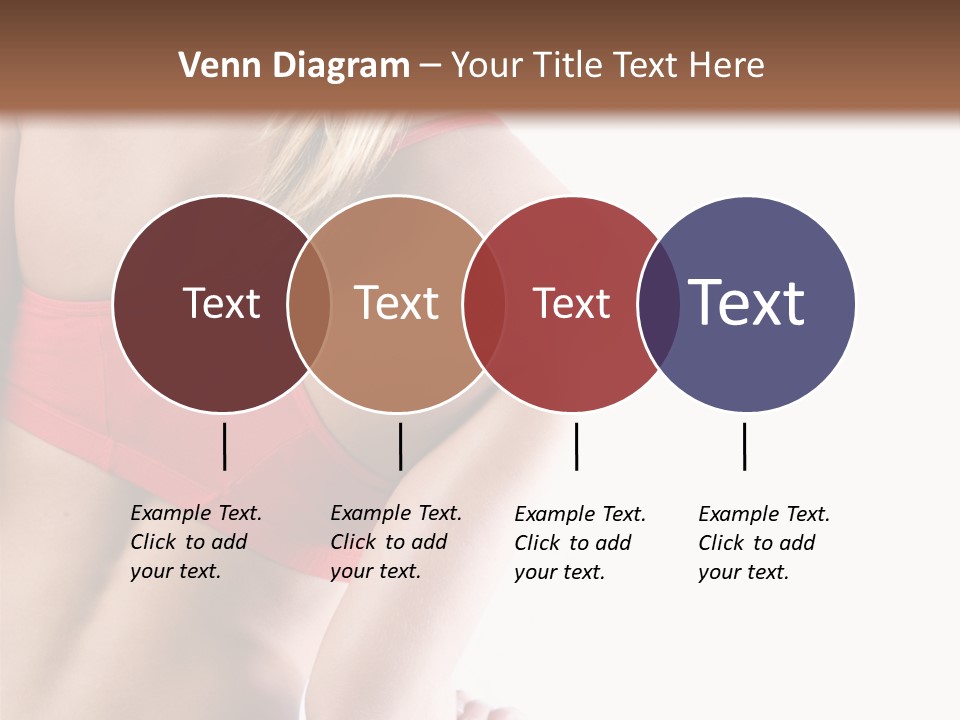 Venn Diagram – Your Title Text Here

Text

Text

Text

Text

Example Text. Click to add your text.

Example Text. Click to add your text.

Example Text. Click to add your text.

Example Text. Click to add your text.